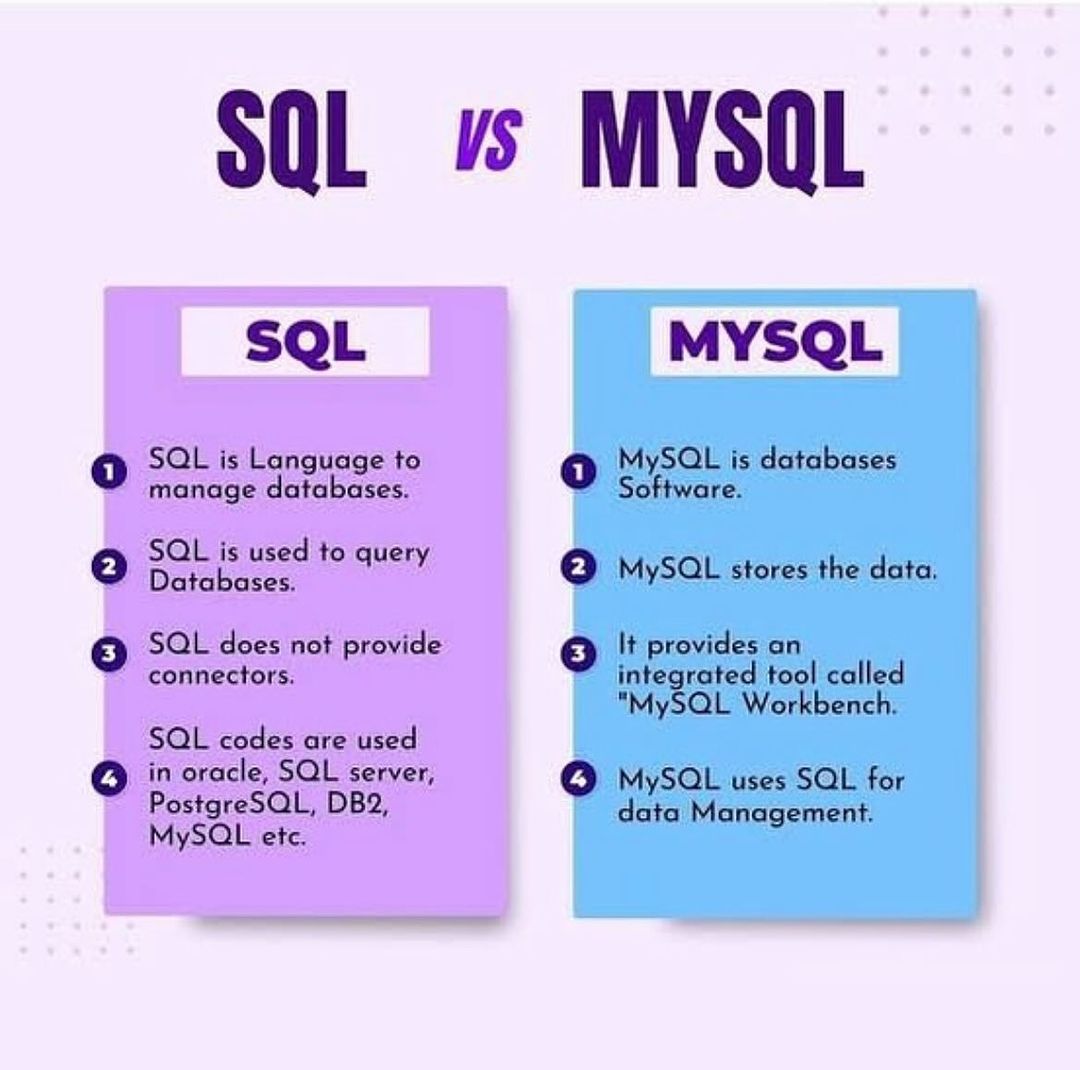 SQL VS MYSQL

SQL

1 SQL is Language to manage databases.

2 SQL is used to query Databases.

3 SQL does not provide connectors.

4 SQL codes are used in oracle, SQL server, PostgreSQL, DB2, MySQL etc.

MYSQL

1 MySQL is databases Software.

2 MySQL stores the data.

3 It provides an integrated tool called "MySQL Workbench.

4 MySQL uses SQL for data Management.